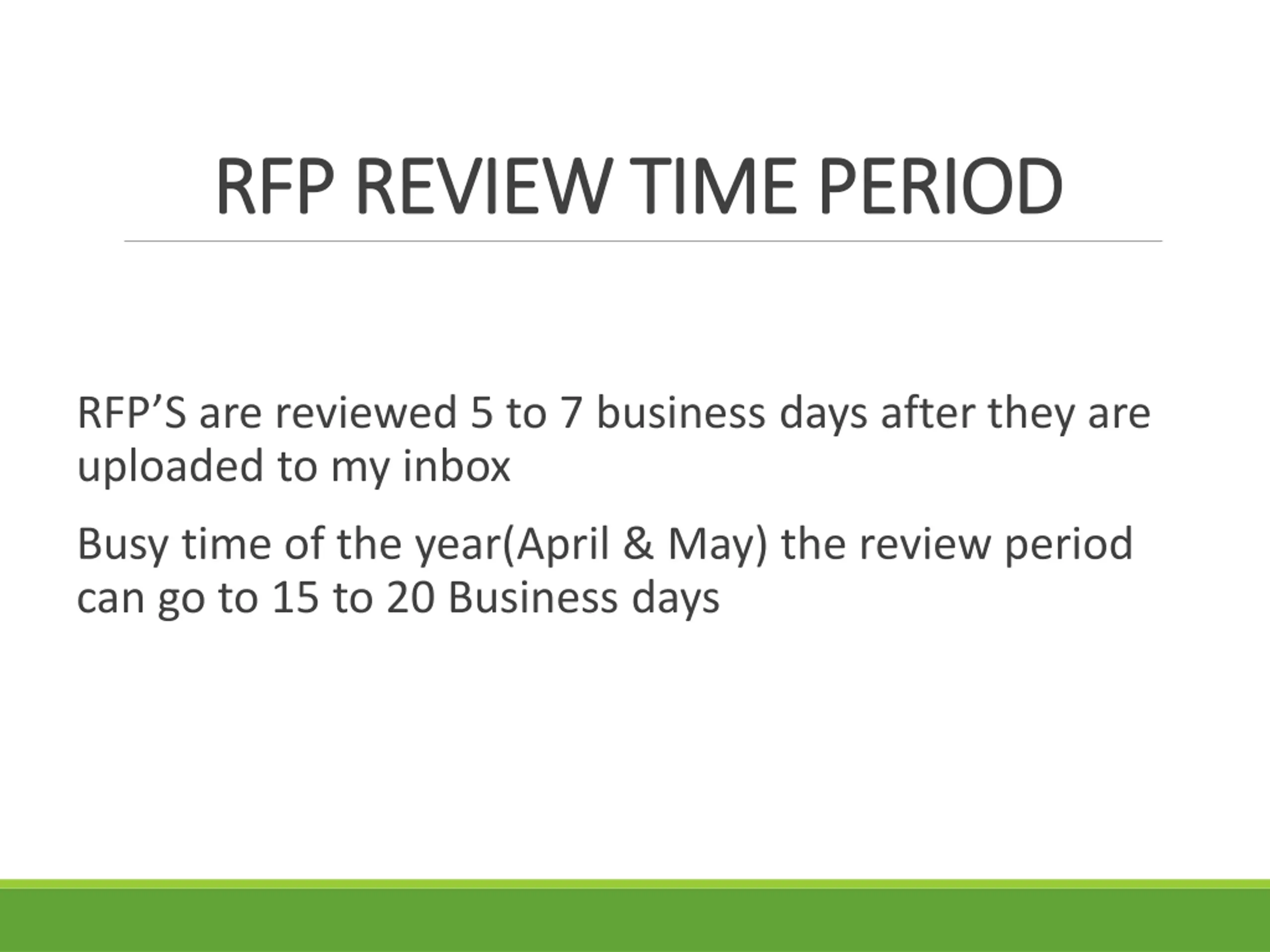 RFP REVIEW TIME PERIOD

RFP’S are reviewed 5 to 7 business days after they are uploaded to my inbox

Busy time of the year(April & May) the review period can go to 15 to 20 Business days